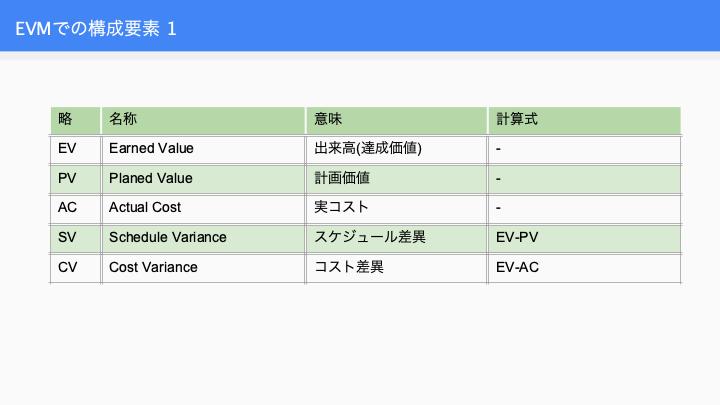 EVMでの構成要素 1

| 略 | 名称 | 意味 | 計算式 |
|---|---|---|---|
| EV | Earned Value | 出来高(達成価値) | - |
| PV | Planed Value | 計画価値 | - |
| AC | Actual Cost | 実コスト | - |
| SV | Schedule Variance | スケジュール差異 | EV-PV |
| CV | Cost Variance | コスト差異 | EV-AC |